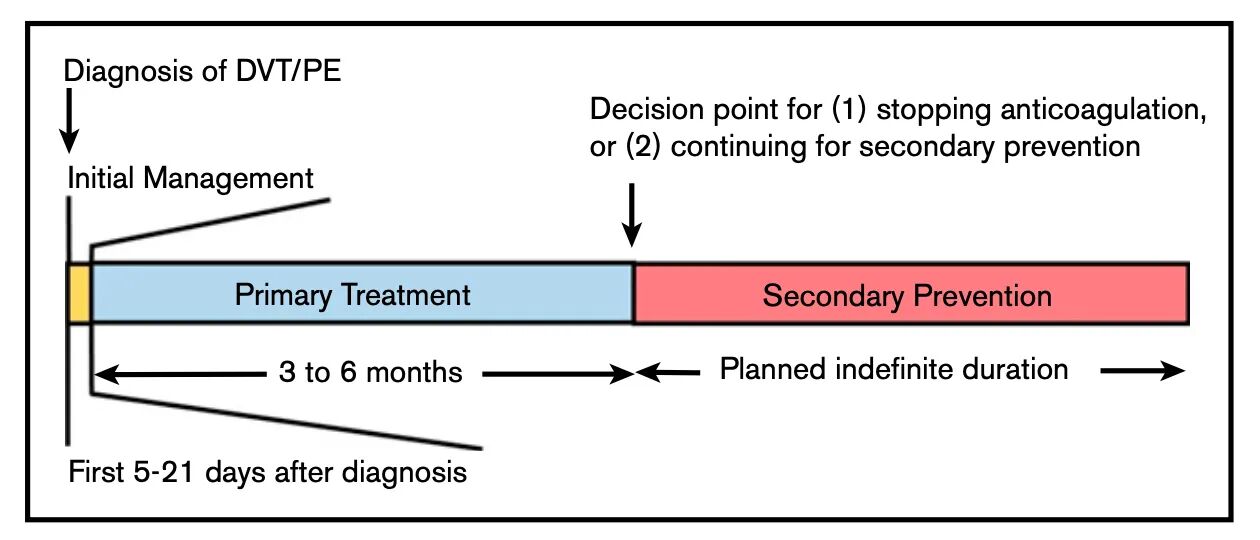 Diagnosis of DVT/PE

Initial Management

Decision point for (1) stopping anticoagulation, or (2) continuing for secondary prevention

Primary Treatment

Secondary Prevention

3 to 6 months

Planned indefinite duration

First 5-21 days after diagnosis